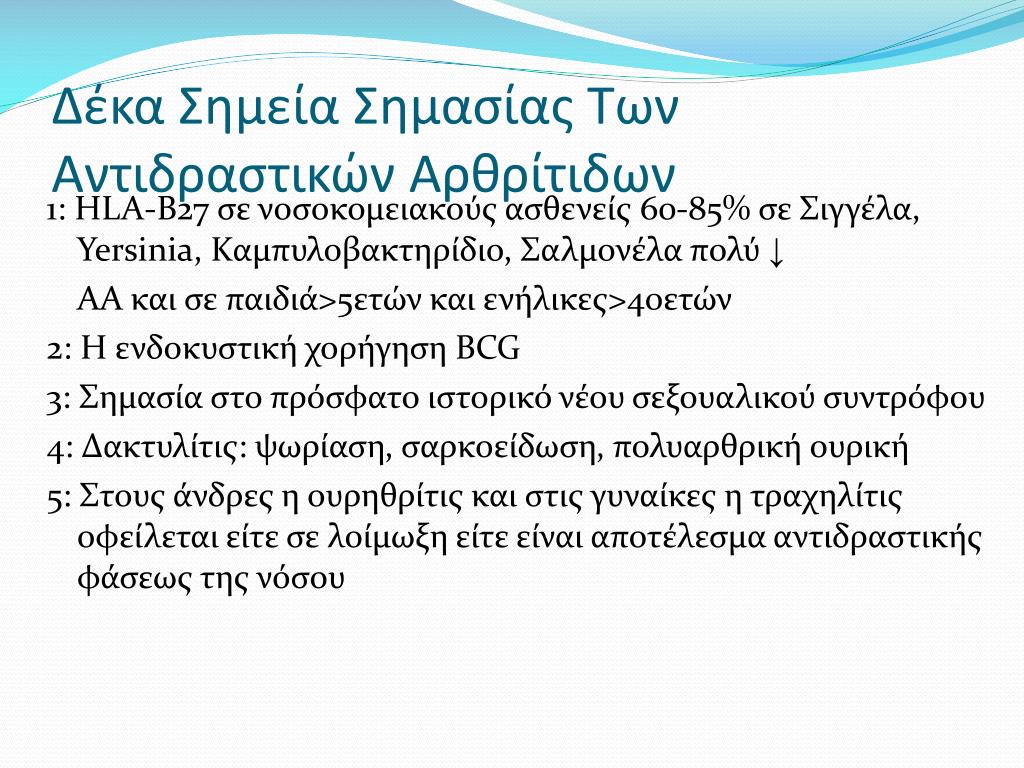 Δέκα Σημεία Σημασίας Των Αντιδραστικών Αρθρίτιδων

1: HLA-B27 σε νοσοκομειακούς ασθενείς 60-85% σε Σιγγέλα, Yersinia, Καμπυλοβακτηρίδιο, Σαλμονέλα πολύ ↓

ΑΑ και σε παιδιά>5ετών και ενήλικες>40ετών

2: Η ενδοκυστική χορήγηση BCG

3: Σημασία στο πρόσφατο ιστορικό νέου σεξουαλικού συντρόφου

4: Δακτυλίτις: ψωρίαση, σαρκοείδωση, πολυαρθρική ουρική

5: Στους άνδρες η ουρηθρίτις και στις γυναίκες η τραχηλίτις οφείλεται είτε σε λοίμωξη είτε είναι αποτέλεσμα αντιδραστικής φάσεως της νόσου